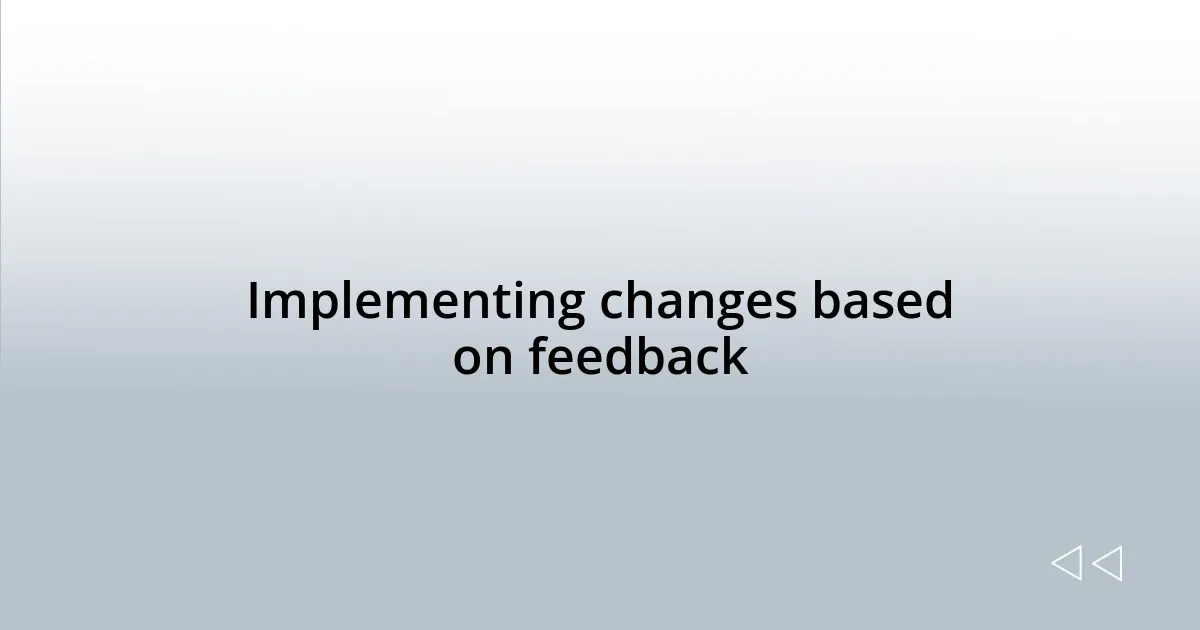 Implementing changes based on feedback